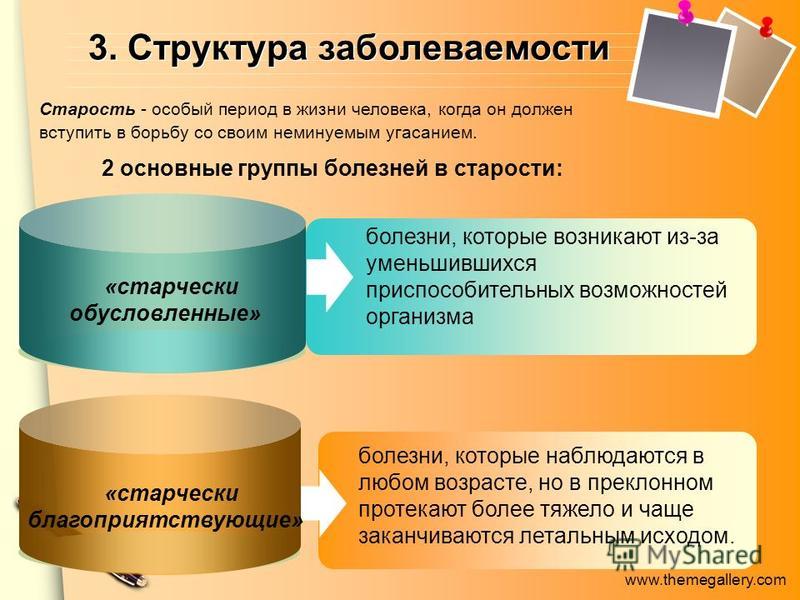 3. Структура заболеваемости

Старость - особый период в жизни человека, когда он должен вступить в борьбу со своим неминуемым угасанием.

2 основные группы болезней в старости:

«старчески обусловленные»

болезни, которые возникают из-за уменьшившихся приспособительных возможностей организма

«старчески благоприятствующие»

болезни, которые наблюдаются в любом возрасте, но в преклонном протекают более тяжело и чаще заканчиваются летальным исходом.

MyShared

www.themegallery.com